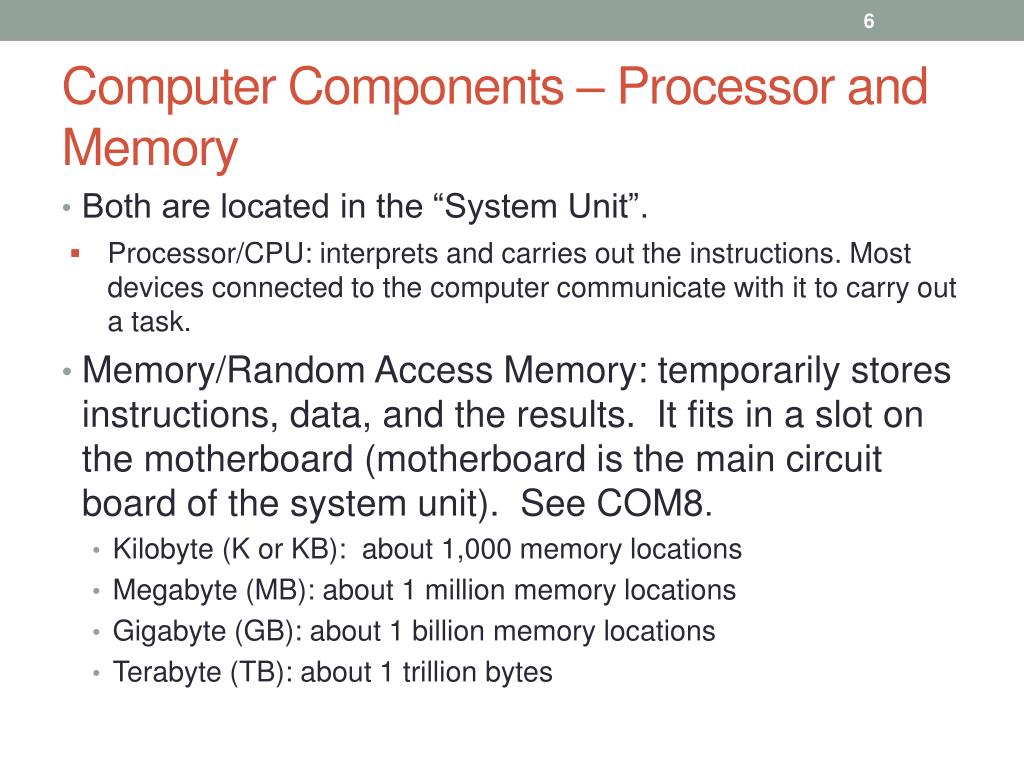 6

Computer Components – Processor and Memory

• Both are located in the “System Unit”.
▪ Processor/CPU: interprets and carries out the instructions. Most devices connected to the computer communicate with it to carry out a task.
• Memory/Random Access Memory: temporarily stores instructions, data, and the results. It fits in a slot on the motherboard (motherboard is the main circuit board of the system unit). See COM8.
• Kilobyte (K or KB): about 1,000 memory locations
• Megabyte (MB): about 1 million memory locations
• Gigabyte (GB): about 1 billion memory locations
• Terabyte (TB): about 1 trillion bytes